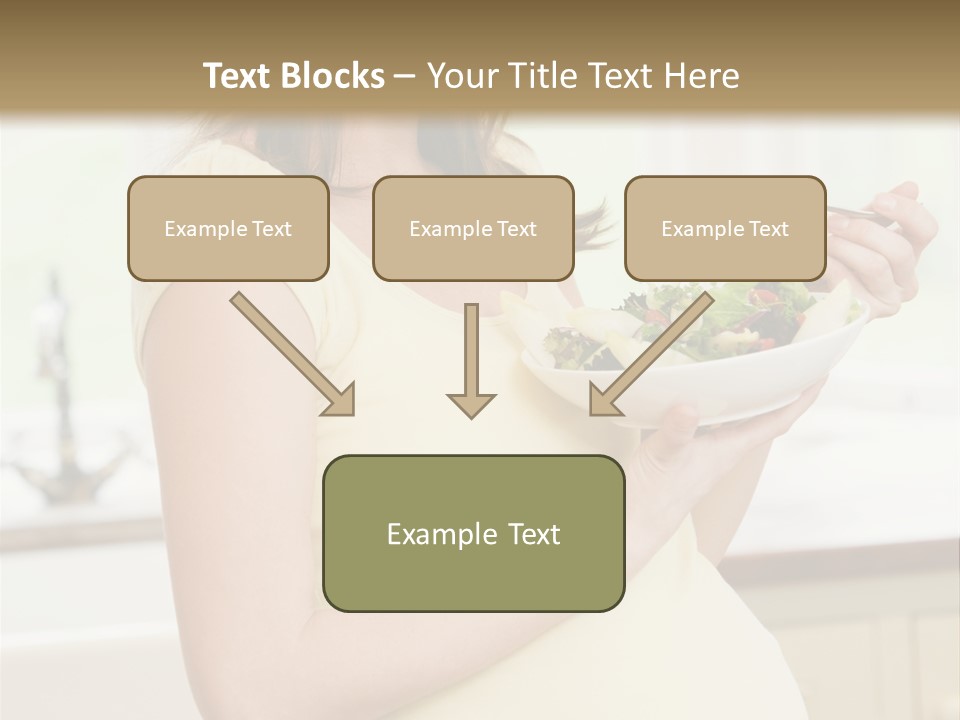 Text Blocks – Your Title Text Here

Example Text

Example Text

Example Text

Example Text